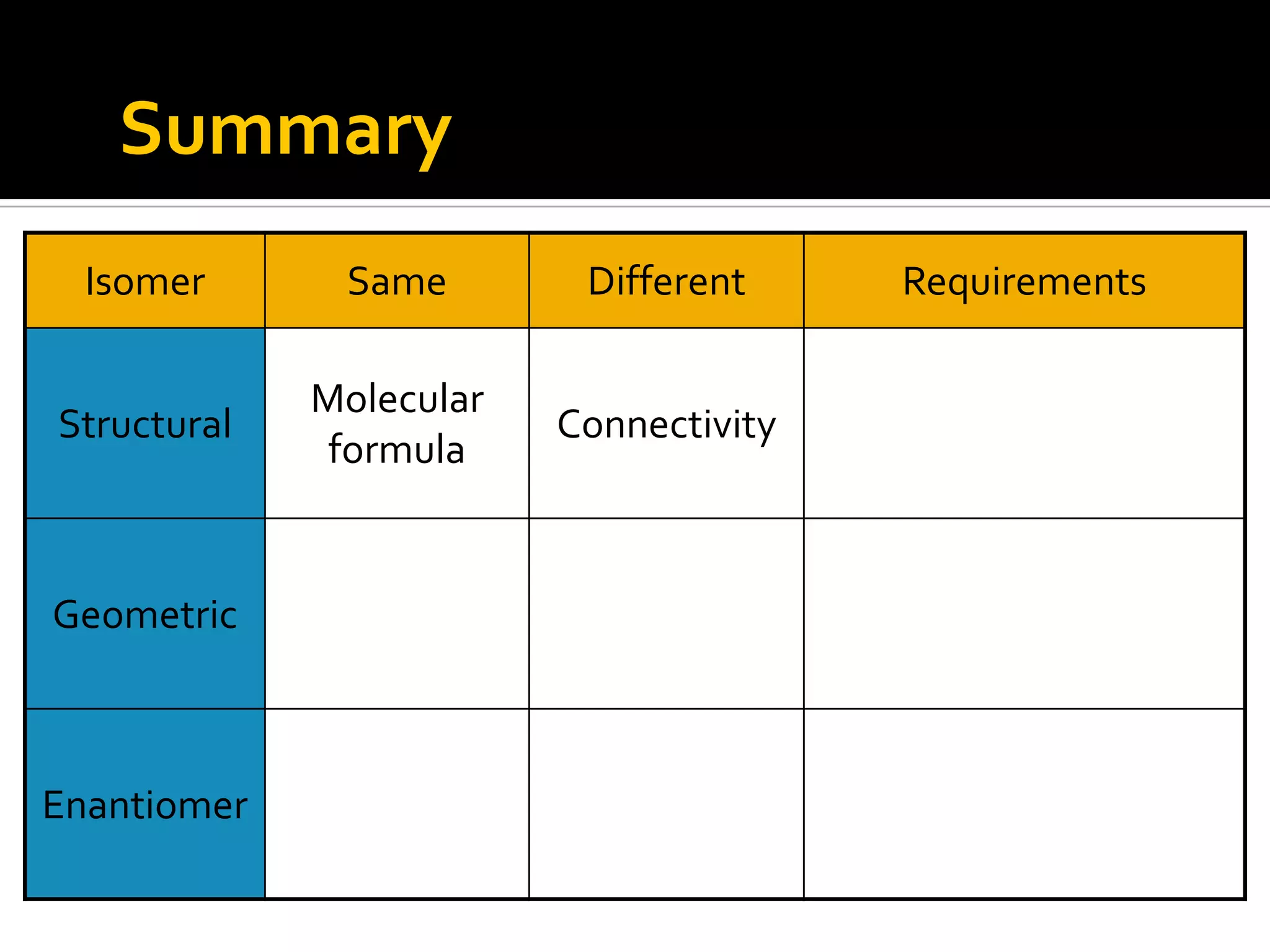 Summary

| Isomer | Same | Different | Requirements |
|---|---|---|---|
| Structural | Molecular formula | Connectivity | |
| Geometric | | | |
| Enantiomer | | | |